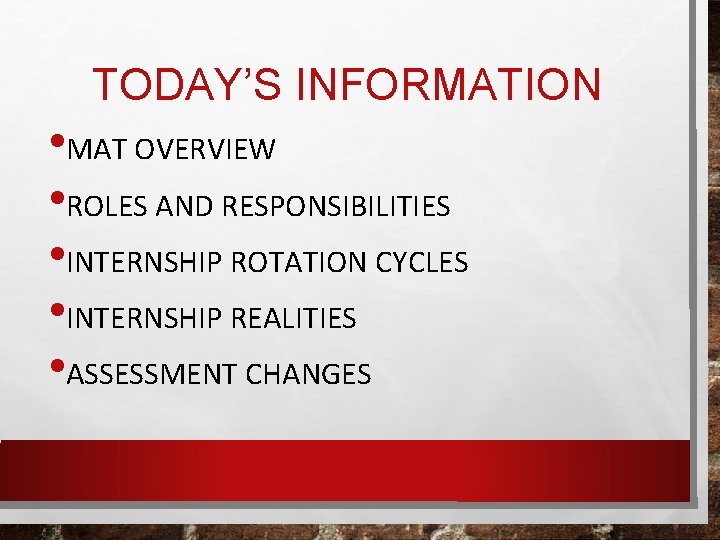 TODAY'S INFORMATION

• MAT OVERVIEW
• ROLES AND RESPONSIBILITIES
• INTERNSHIP ROTATION CYCLES
• INTERNSHIP REALITIES
• ASSESSMENT CHANGES